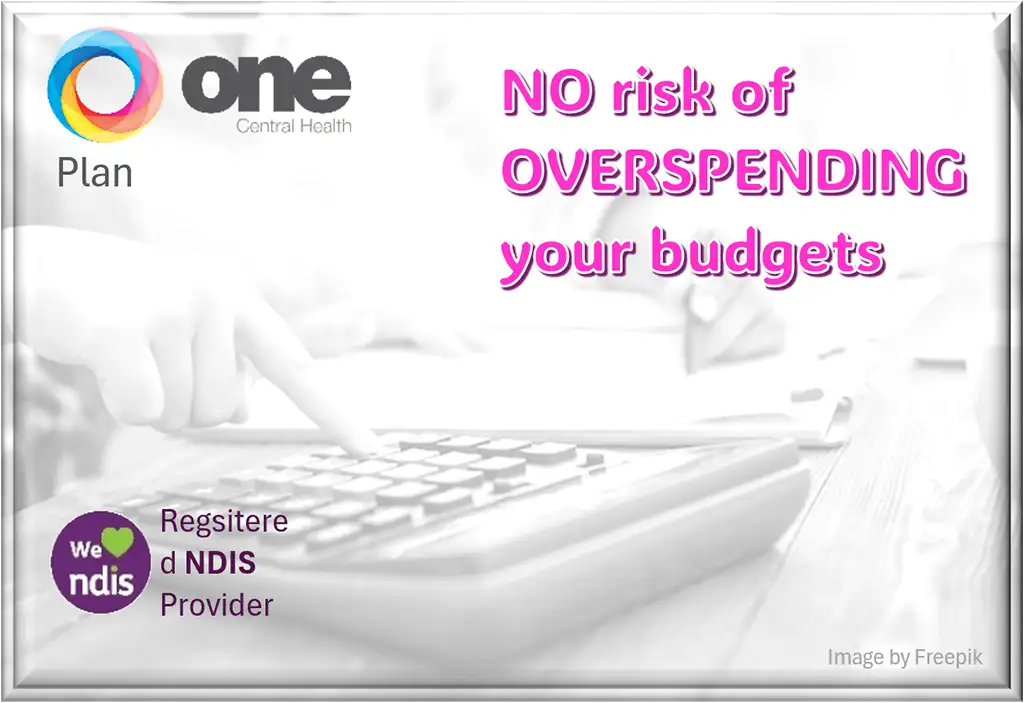 one
Central Health
Plan

NO risk of OVERSPENDING your budgets

We ndis

Regsitered NDIS Provider

Image by Freepik